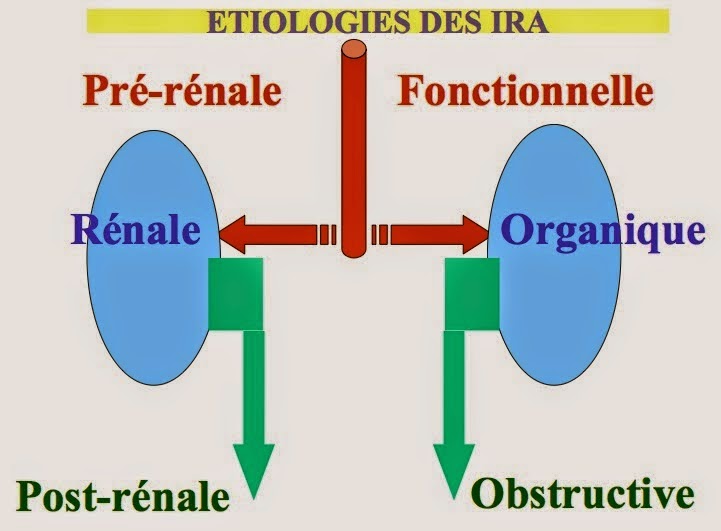 ETIOLOGIES DES IRA

Pré-rénale

Fonctionnelle

Rénale

Organique

Post-rénale

Obstructive